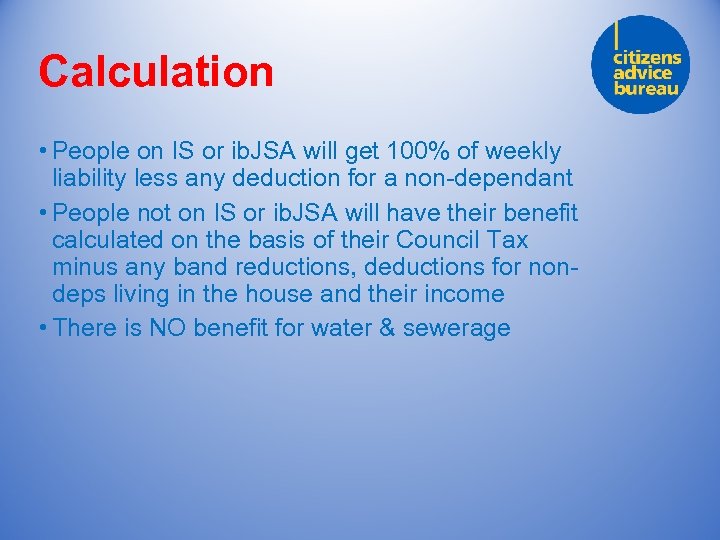 Calculation

citizens advice bureau

• People on IS or ibJSA will get 100% of weekly liability less any deduction for a non-dependant

• People not on IS or ibJSA will have their benefit calculated on the basis of their Council Tax minus any band reductions, deductions for non-deps living in the house and their income

• There is NO benefit for water & sewerage